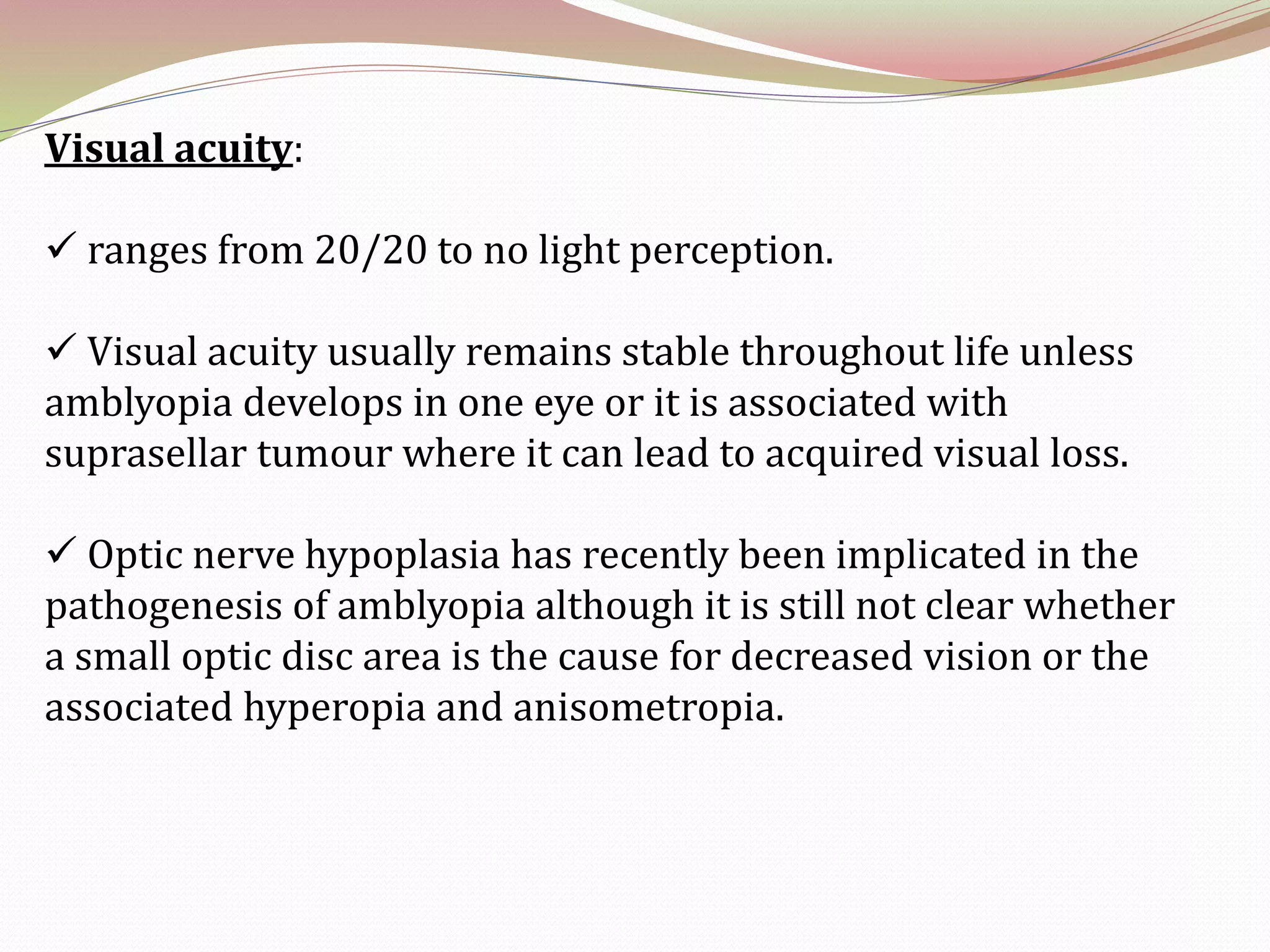 Visual acuity:

✓ ranges from 20/20 to no light perception.

✓ Visual acuity usually remains stable throughout life unless amblyopia develops in one eye or it is associated with suprasellar tumour where it can lead to acquired visual loss.

✓ Optic nerve hypoplasia has recently been implicated in the pathogenesis of amblyopia although it is still not clear whether a small optic disc area is the cause for decreased vision or the associated hyperopia and anisometropia.